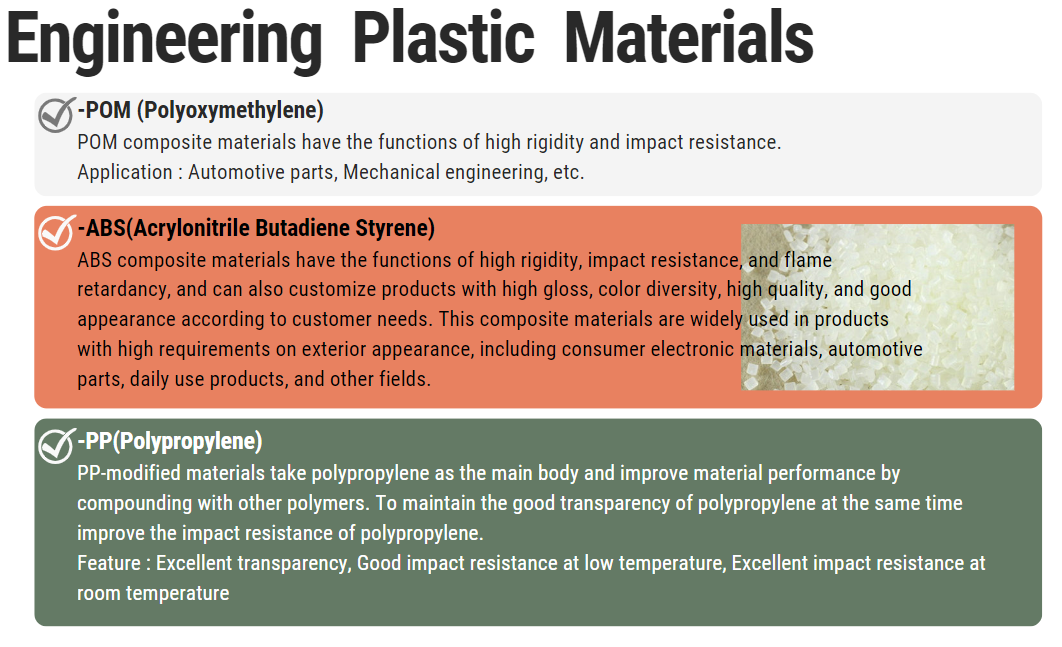 Engineering Plastic Materials

-POM (Polyoxymethylene)
POM composite materials have the functions of high rigidity and impact resistance.
Application : Automotive parts, Mechanical engineering, etc.

-ABS(Acrylonitrile Butadiene Styrene)
ABS composite materials have the functions of high rigidity, impact resistance, and flame retardancy, and can also customize products with high gloss, color diversity, high quality, and good appearance according to customer needs. This composite materials are widely used in products with high requirements on exterior appearance, including consumer electronic materials, automotive parts, daily use products, and other fields.

-PP(Polypropylene)
PP-modified materials take polypropylene as the main body and improve material performance by compounding with other polymers. To maintain the good transparency of polypropylene at the same time improve the impact resistance of polypropylene.
Feature : Excellent transparency, Good impact resistance at low temperature, Excellent impact resistance at room temperature